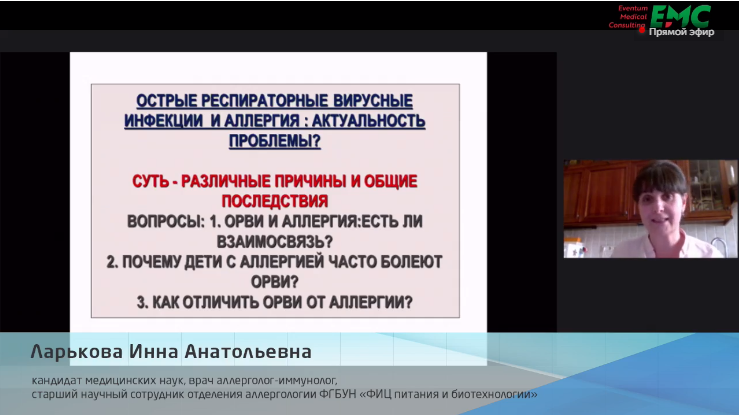 Eventum Medical Consulting EMC
Прямой эфир

ОСТРЫЕ РЕСПИРАТОРНЫЕ ВИРУСНЫЕ ИНФЕКЦИИ И АЛЛЕРГИЯ : АКТУАЛЬНОСТЬ ПРОБЛЕМЫ?

СУТЬ - РАЗЛИЧНЫЕ ПРИЧИНЫ И ОБЩИЕ ПОСЛЕДСТВИЯ
ВОПРОСЫ: 1. ОРВИ И АЛЛЕРГИЯ:ЕСТЬ ЛИ ВЗАИМОСВЯЗЬ?
2. ПОЧЕМУ ДЕТИ С АЛЛЕРГИЕЙ ЧАСТО БОЛЕЮТ ОРВИ?
3. КАК ОТЛИЧИТЬ ОРВИ ОТ АЛЛЕРГИИ?

Ларькова Инна Анатольевна
кандидат медицинских наук, врач аллерголог-иммунолог,
старший научный сотрудник отделения аллергологии ФГБУН «ФИЦ питания и биотехнологии»